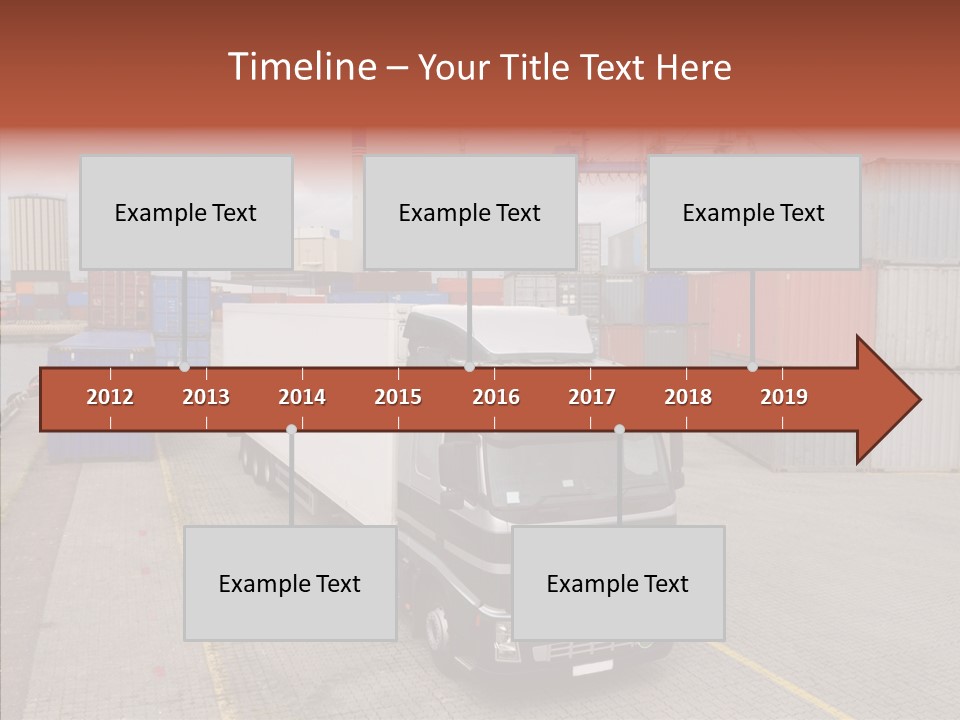 Timeline – Your Title Text Here

Example Text

Example Text

Example Text

2012 2013 2014 2015 2016 2017 2018 2019

Example Text

Example Text